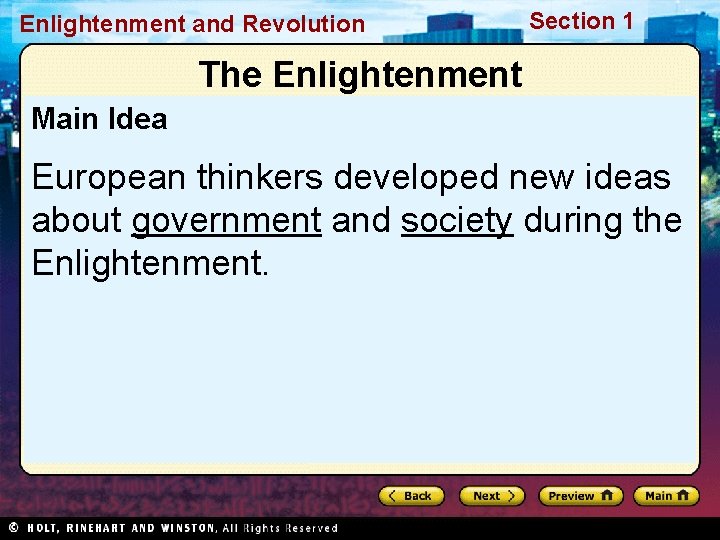 Enlightenment and Revolution

Section 1

The Enlightenment

Main Idea

European thinkers developed new ideas about government and society during the Enlightenment.

Back

Next

Preview

Main

© HOLT, RINEHART AND WINSTON, All Rights Reserved